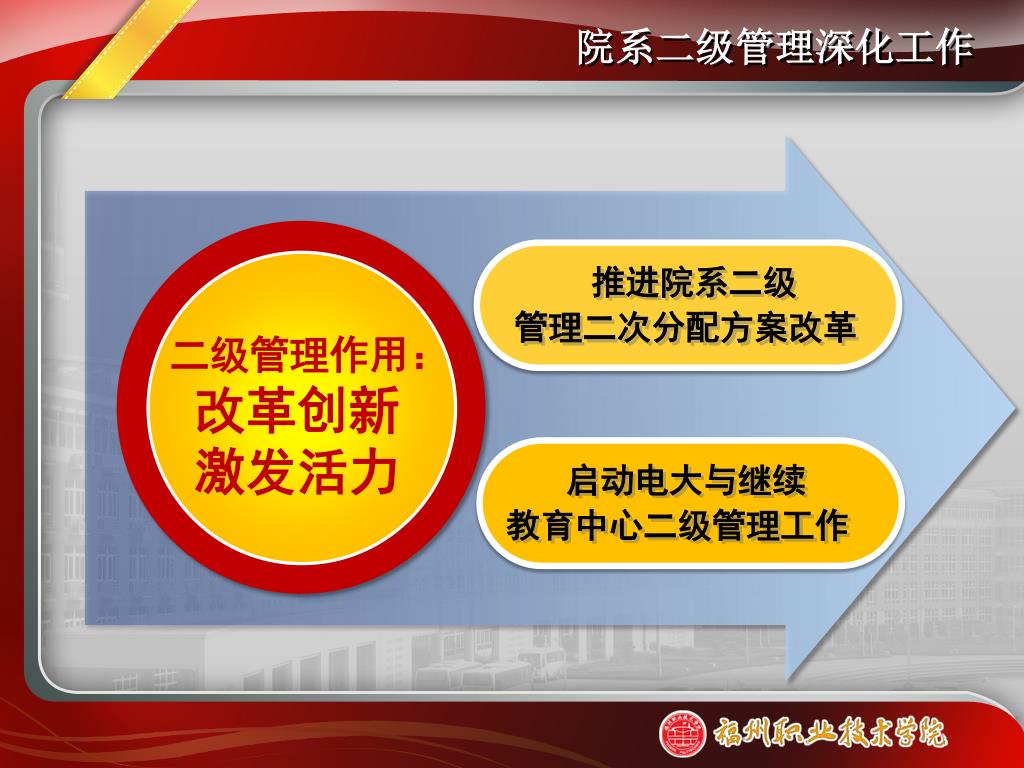 院系二级管理深化工作

二级管理作用：
改革创新
激发活力

推进院系二级
管理二次分配方案改革

启动电大与继续
教育中心二级管理工作

福州职业技术学院